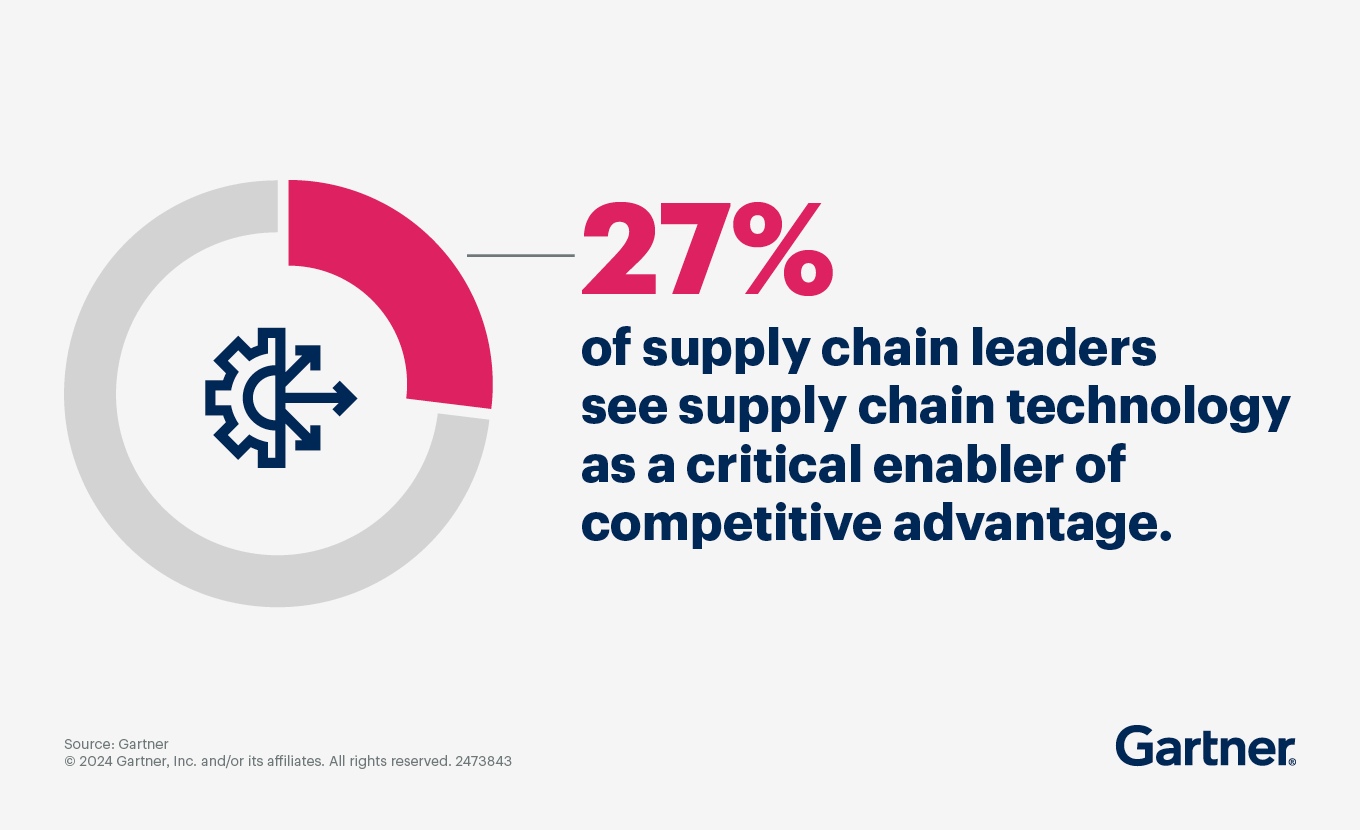 27%

of supply chain leaders see supply chain technology as a critical enabler of competitive advantage.

Source: Gartner
© 2024 Gartner, Inc. and/or its affiliates. All rights reserved. 2473843

Gartner®